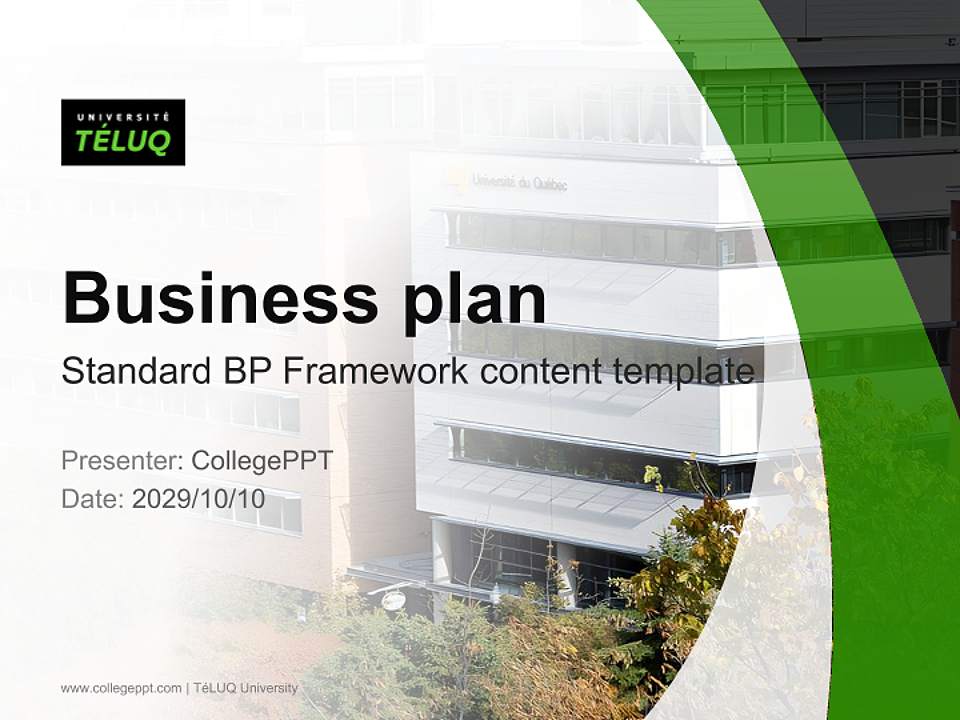 UNIVERSITÉ
TÉLUQ

Université du Québec

Business plan

Standard BP Framework content template

Presenter: CollegePPT
Date: 2029/10/10

www.collegeppt.com | TéLUQ University